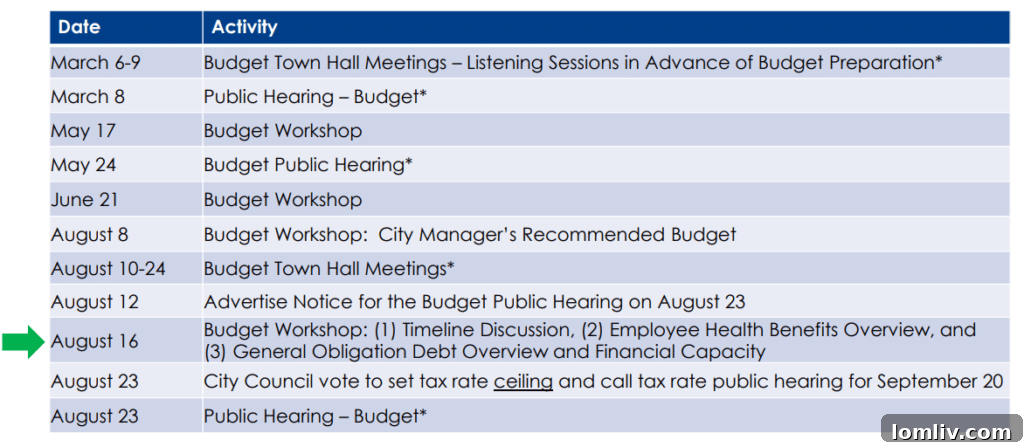 | Date | Activity |
|---|---|
| March 6-9 | Budget Town Hall Meetings – Listening Sessions in Advance of Budget Preparation* |
| March 8 | Public Hearing – Budget* |
| May 17 | Budget Workshop |
| May 24 | Budget Public Hearing* |
| June 21 | Budget Workshop |
| August 8 | Budget Workshop: City Manager's Recommended Budget |
| August 10-24 | Budget Town Hall Meetings* |
| August 12 | Advertise Notice for the Budget Public Hearing on August 23 |
| August 16 | Budget Workshop: (1) Timeline Discussion, (2) Employee Health Benefits Overview, and (3) General Obligation Debt Overview and Financial Capacity |
| August 23 | City Council vote to set tax rate ceiling and call tax rate public hearing for September 20 |
| August 23 | Public Hearing – Budget* |

lomliv.com